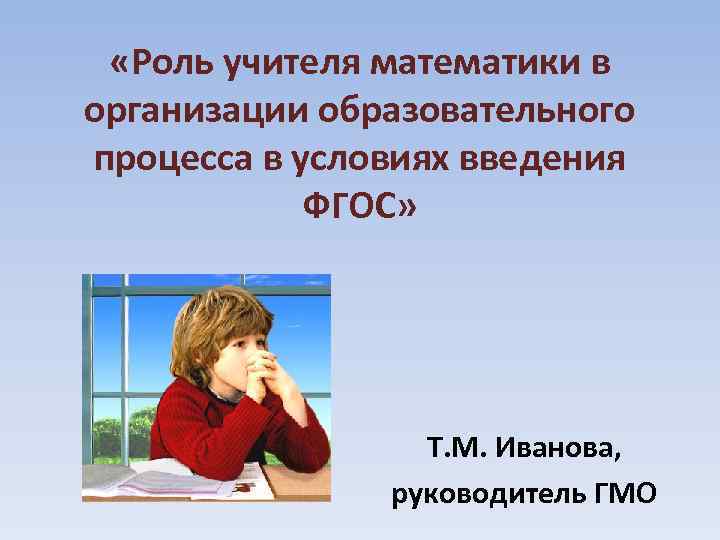 «Роль учителя математики в организации образовательного процесса в условиях введения ФГОС»

Т.М. Иванова,
руководитель ГМО